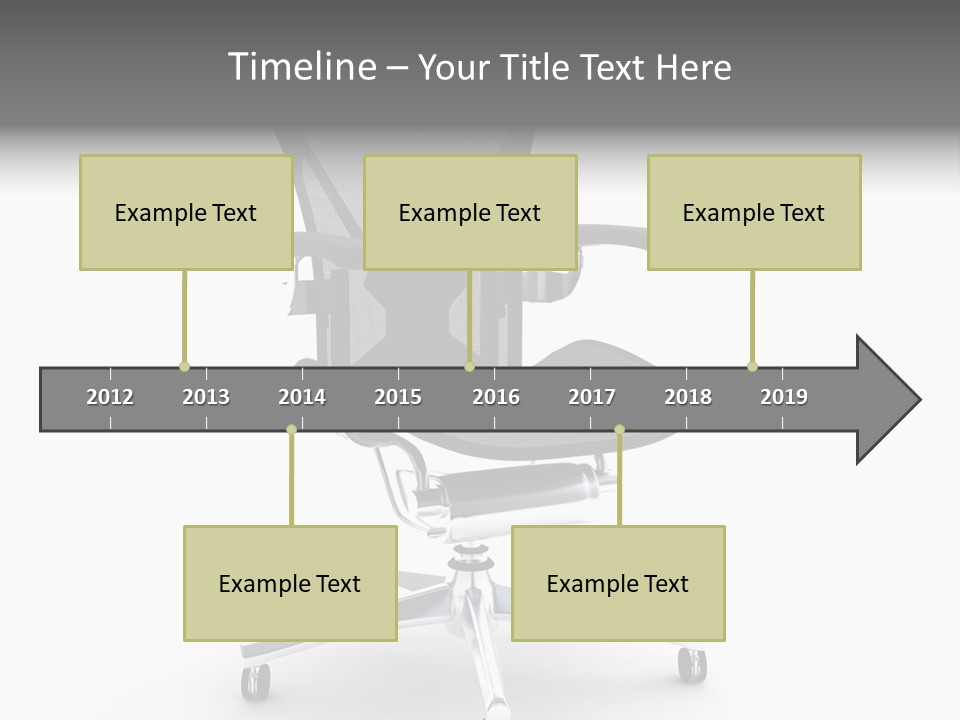 Timeline – Your Title Text Here

Example Text

Example Text

Example Text

2012 2013 2014 2015 2016 2017 2018 2019

Example Text

Example Text